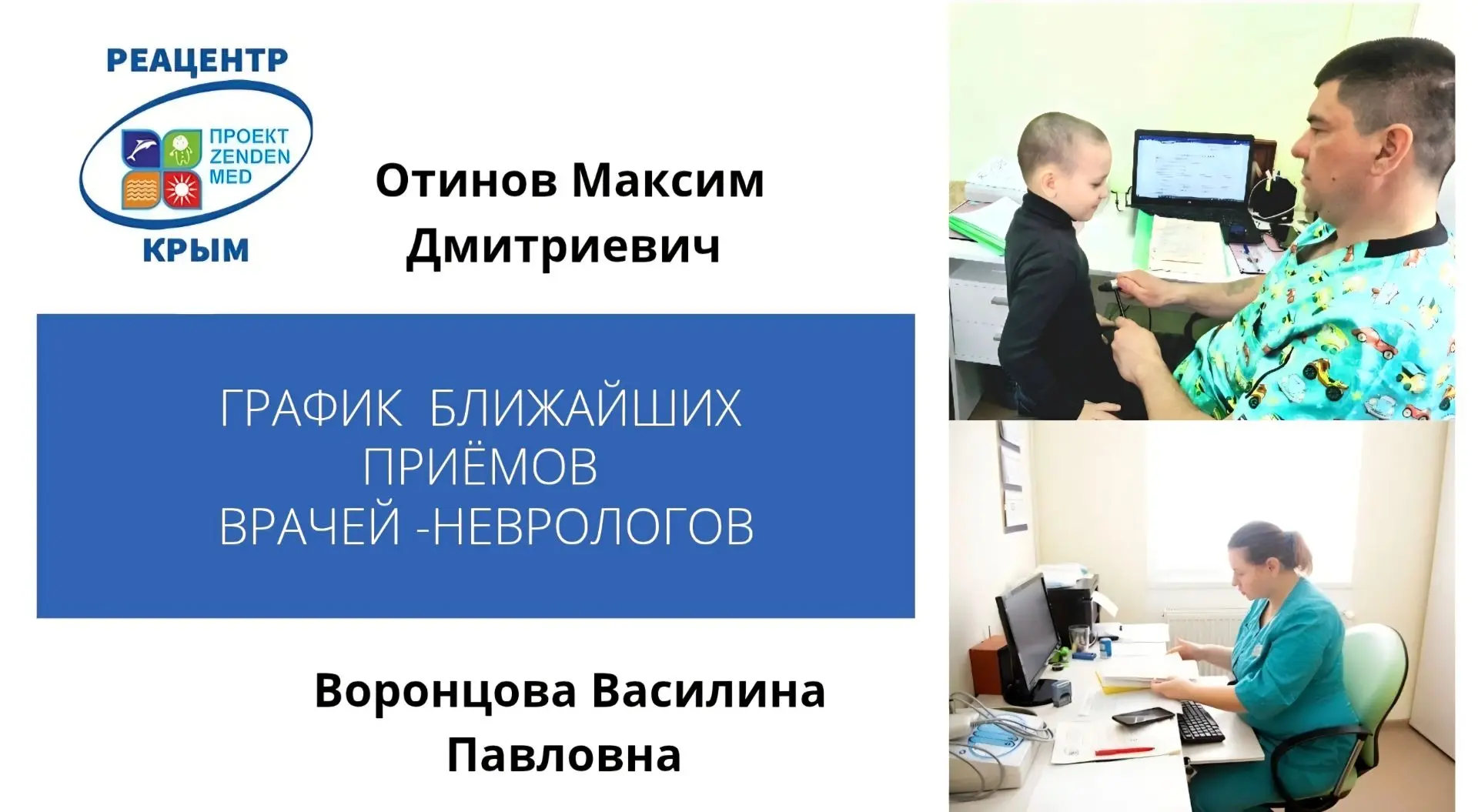 РЕАЦЕНТР
ПРОЕКТ ZENDEN MED
КРЫМ

Отинов Максим Дмитриевич

ГРАФИК БЛИЖАЙШИХ ПРИЁМОВ ВРАЧЕЙ -НЕВРОЛОГОВ

Воронцова Василина Павловна